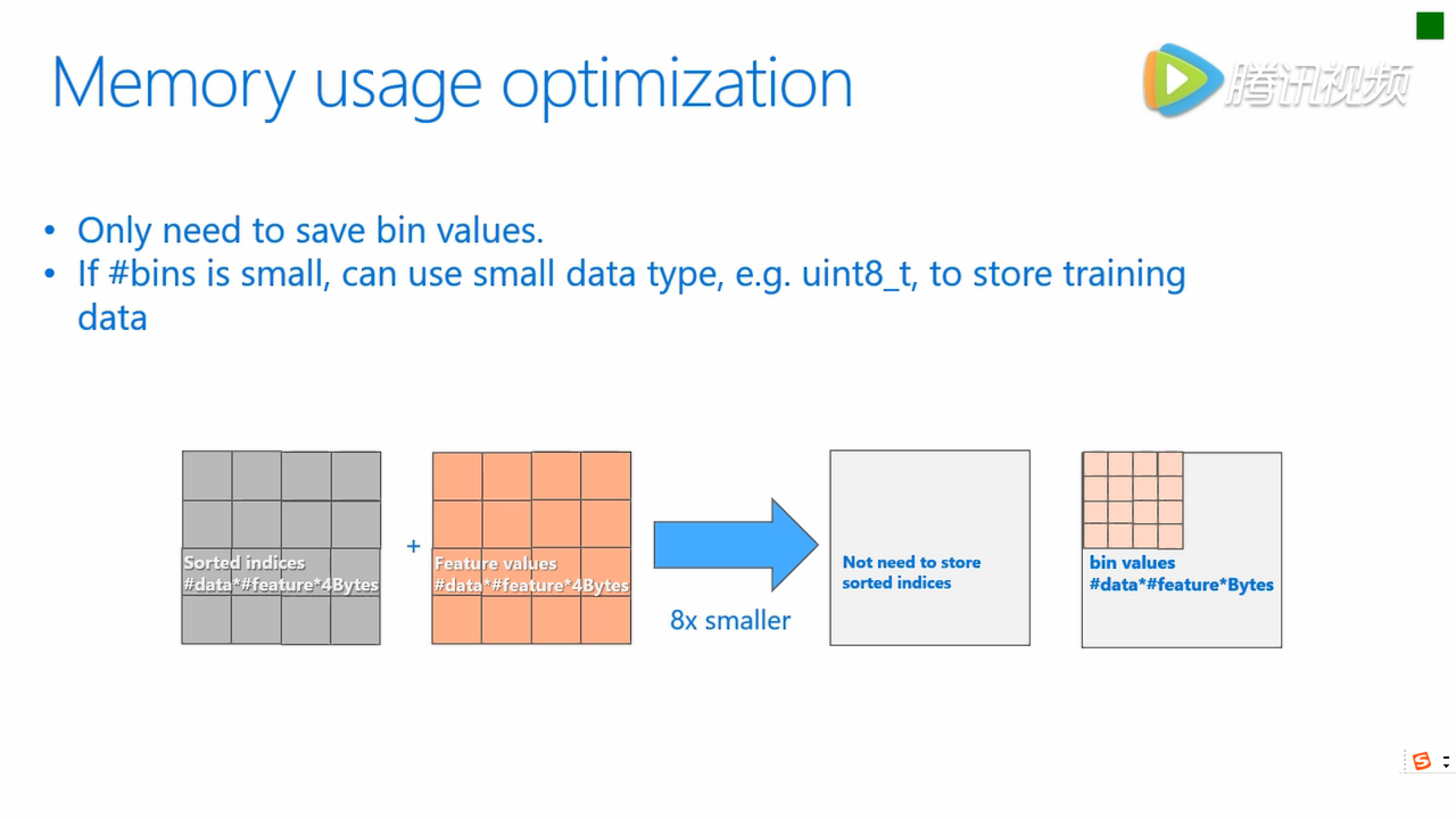 Memory usage optimization

腾讯视频

• Only need to save bin values.
• If #bins is small, can use small data type, e.g. uint8_t, to store training data

Sorted indices
#data*#feature*4Bytes

+

Feature values
#data*#feature*4Bytes

8x smaller

Not need to store sorted indices

bin values
#data*#feature*Bytes